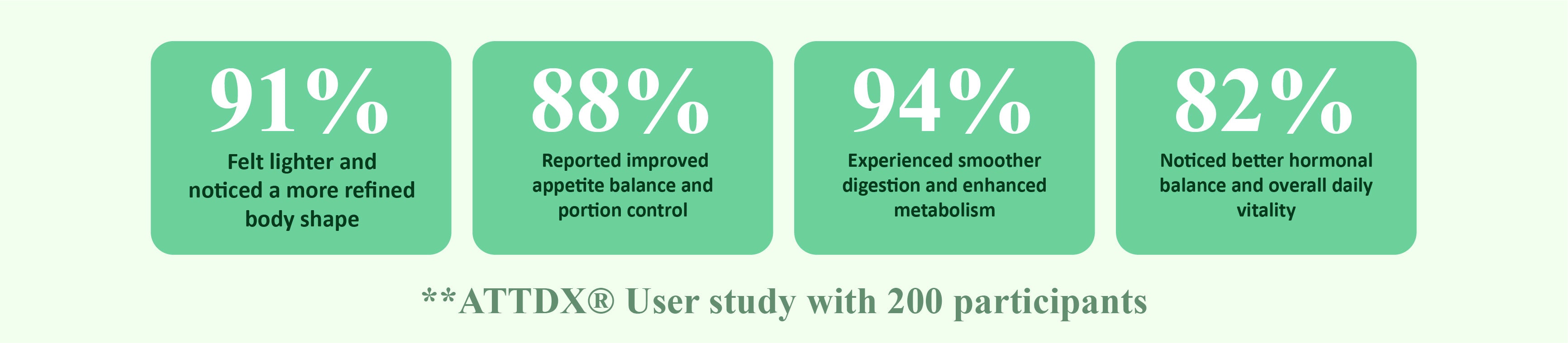 91%

Felt lighter and noticed a more refined body shape

88%

Reported improved appetite balance and portion control

94%

Experienced smoother digestion and enhanced metabolism

82%

Noticed better hormonal balance and overall daily vitality

**ATTDX® User study with 200 participants